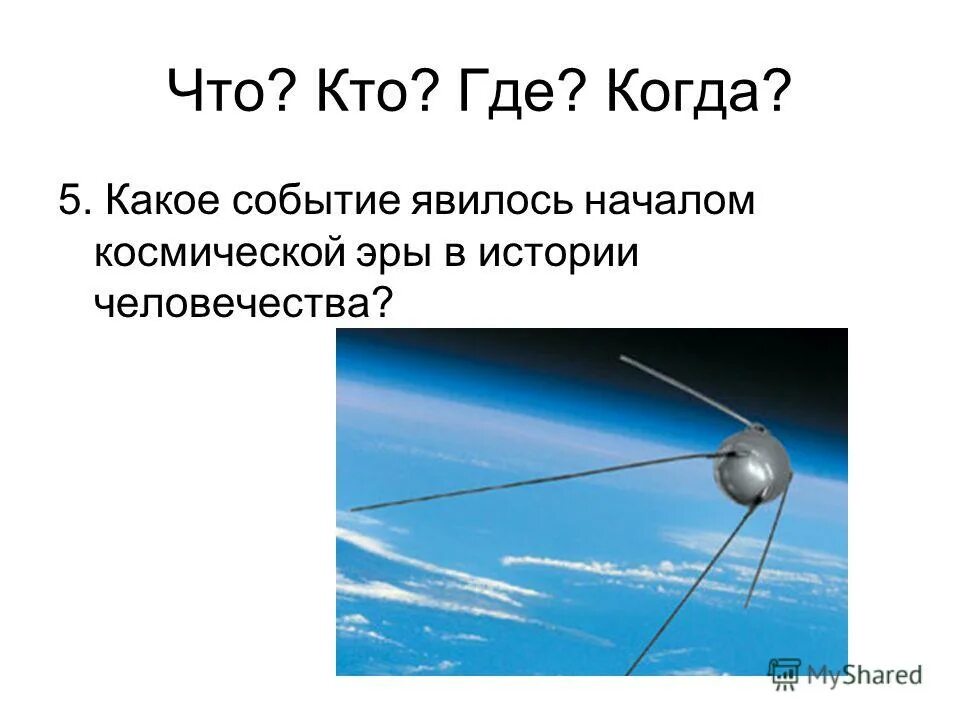 Что? Кто? Где? Когда?

5. Какое событие явилось началом космической эры в истории человечества?

MyShared